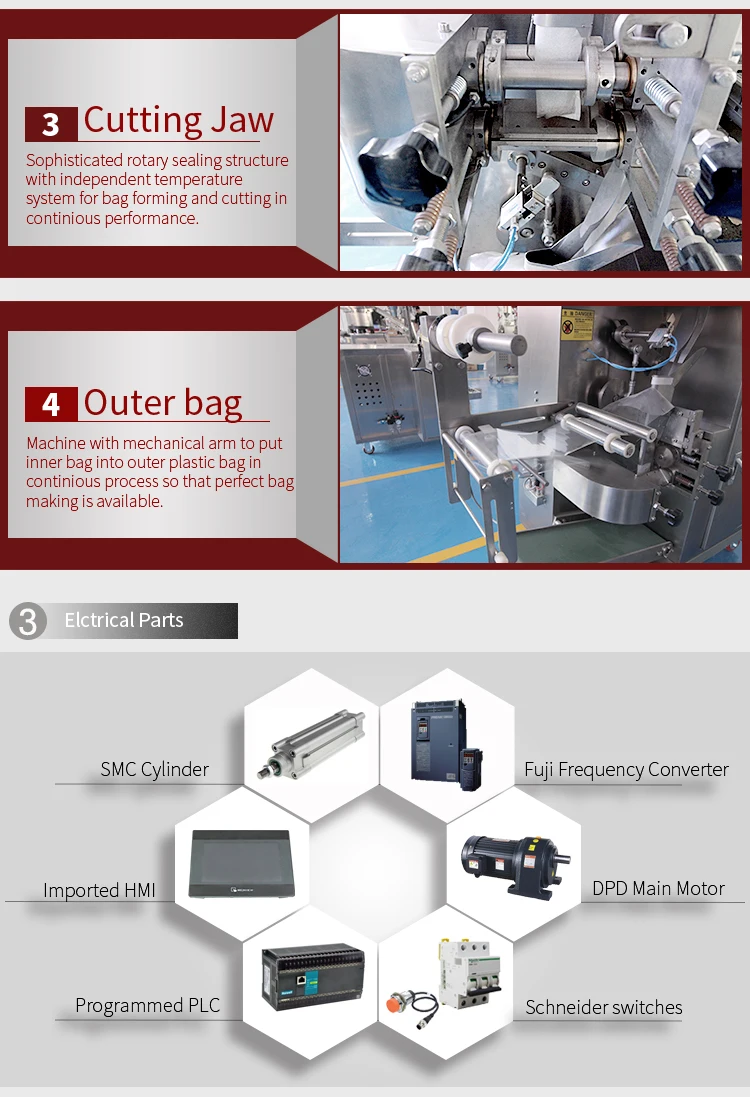 3 Cutting Jaw

Sophisticated rotary sealing structure with independent temperature system for bag forming and cutting in continious performance.

DANGER

4 Outer bag

Machine with mechanical arm to put inner bag into outer plastic bag in continious process so that perfect bag making is available.

3 Elctrical Parts

SMC Cylinder

Fuji Frequency Converter

Imported HMI

DPD Main Motor

Programmed PLC

Schneider switches